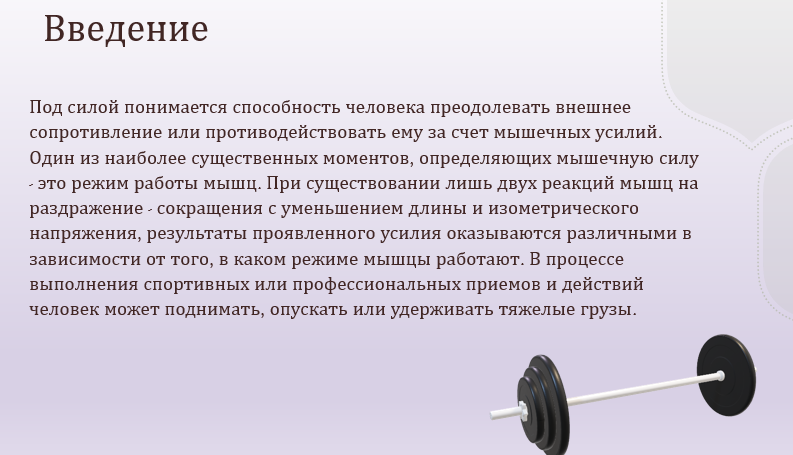 Введение

Под силой понимается способность человека преодолевать внешнее сопротивление или противодействовать ему за счет мышечных усилий. Один из наиболее существенных моментов, определяющих мышечную силу - это режим работы мышц. При существовании лишь двух реакций мышц на раздражение - сокращения с уменьшением длины и изометрического напряжения, результаты проявленного усилия оказываются различными в зависимости от того, в каком режиме мышцы работают. В процессе выполнения спортивных или профессиональных приемов и действий человек может поднимать, опускать или удерживать тяжелые грузы.